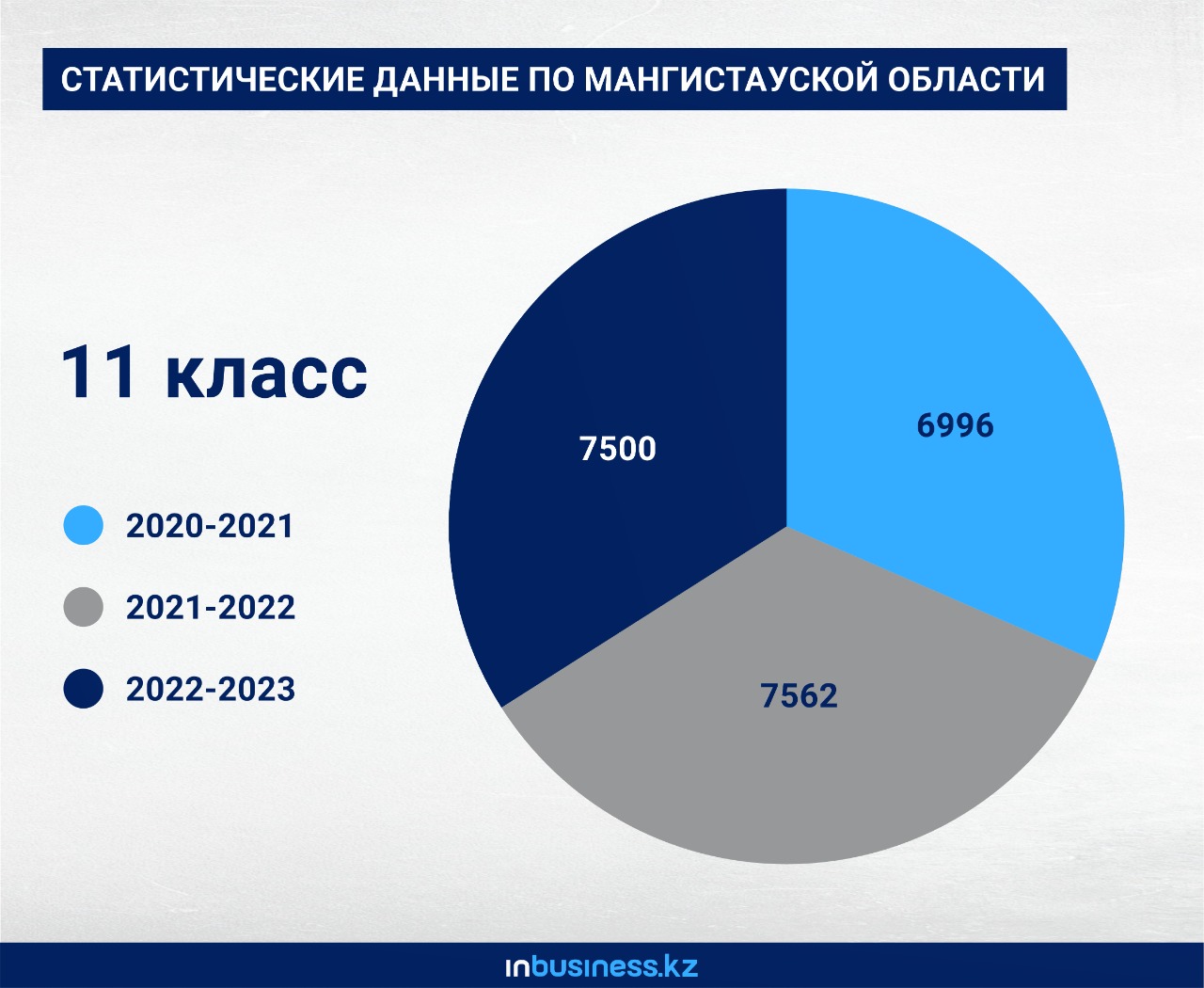 СТАТИСТИЧЕСКИЕ ДАННЫЕ ПО МАНГИСТАУСКОЙ ОБЛАСТИ

11 класс

2020-2021

2021-2022

2022-2023

7500

6996

7562

inbusiness.kz